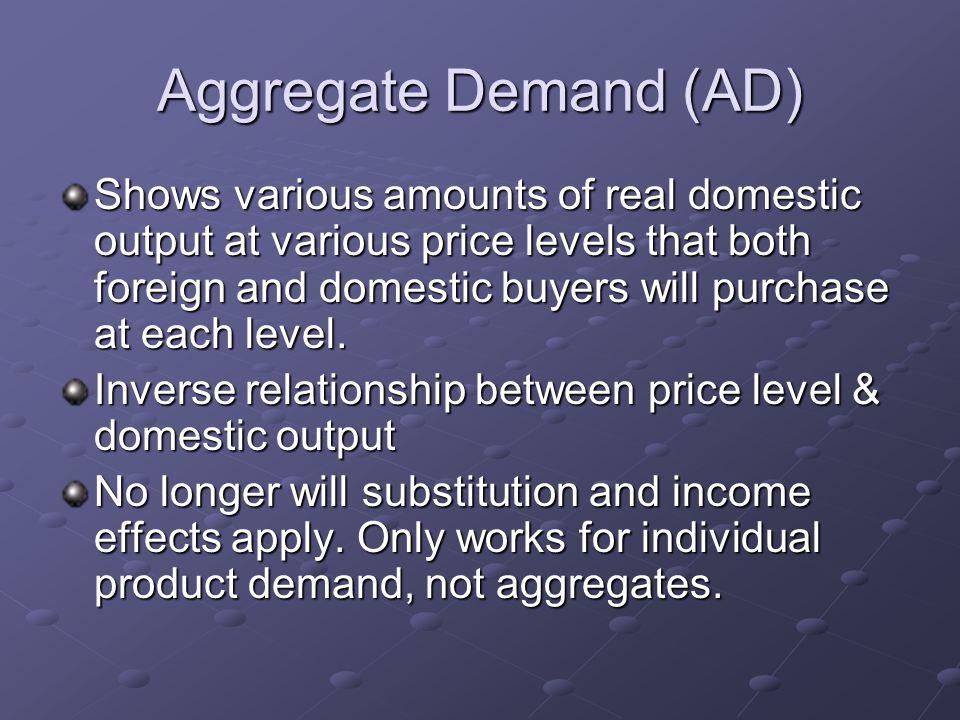 Aggregate Demand (AD)

Shows various amounts of real domestic output at various price levels that both foreign and domestic buyers will purchase at each level.

Inverse relationship between price level & domestic output

No longer will substitution and income effects apply. Only works for individual product demand, not aggregates.